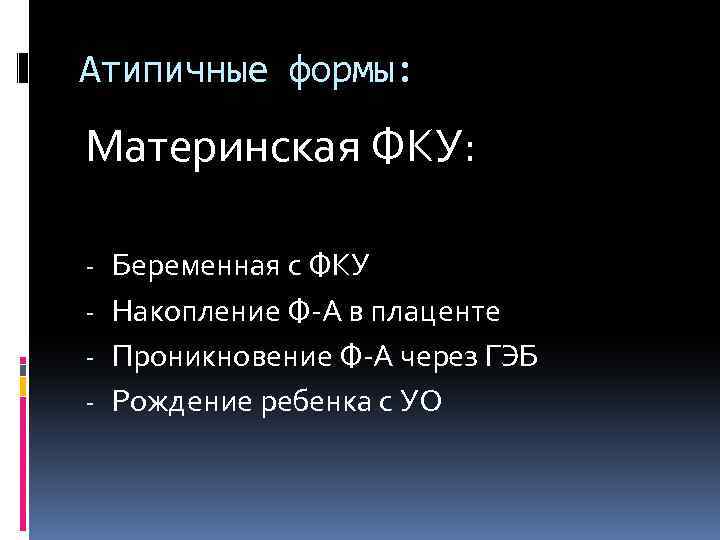 Атипичные формы:

Материнская ФКУ:

- Беременная с ФКУ
- Накопление Ф-А в плаценте
- Проникновение Ф-А через ГЭБ
- Рождение ребенка с УО